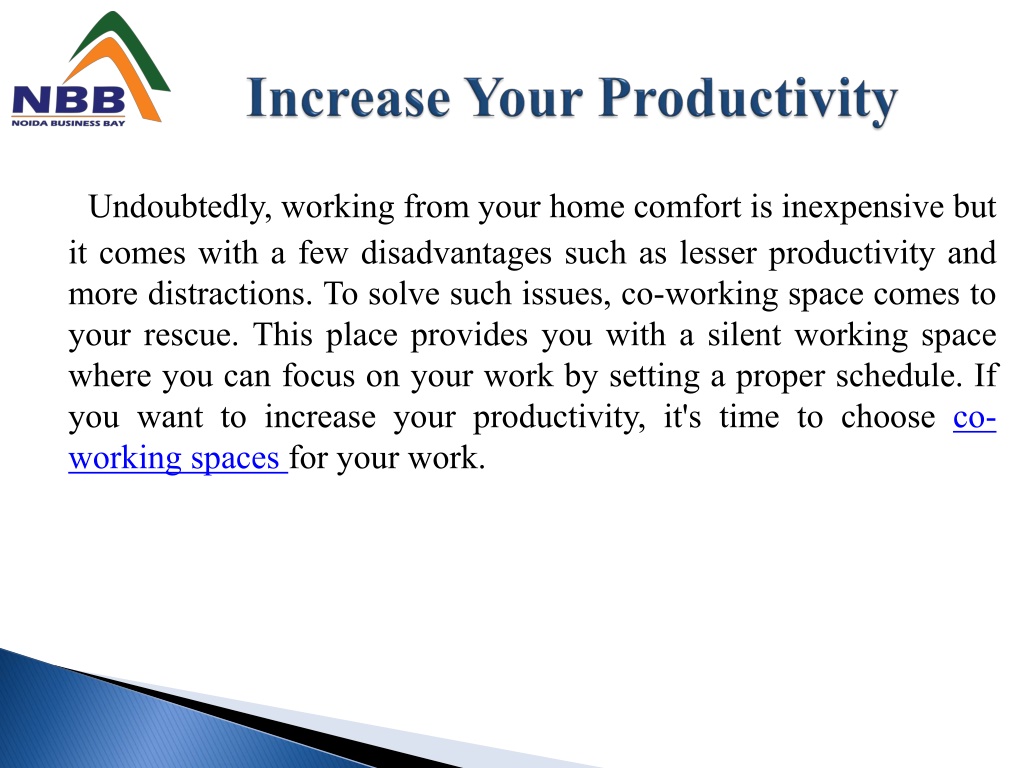 NBB
NOIDA BUSINESS BAY

Increase Your Productivity

Undoubtedly, working from your home comfort is inexpensive but it comes with a few disadvantages such as lesser productivity and more distractions. To solve such issues, co-working space comes to your rescue. This place provides you with a silent working space where you can focus on your work by setting a proper schedule. If you want to increase your productivity, it's time to choose co-working spaces for your work.